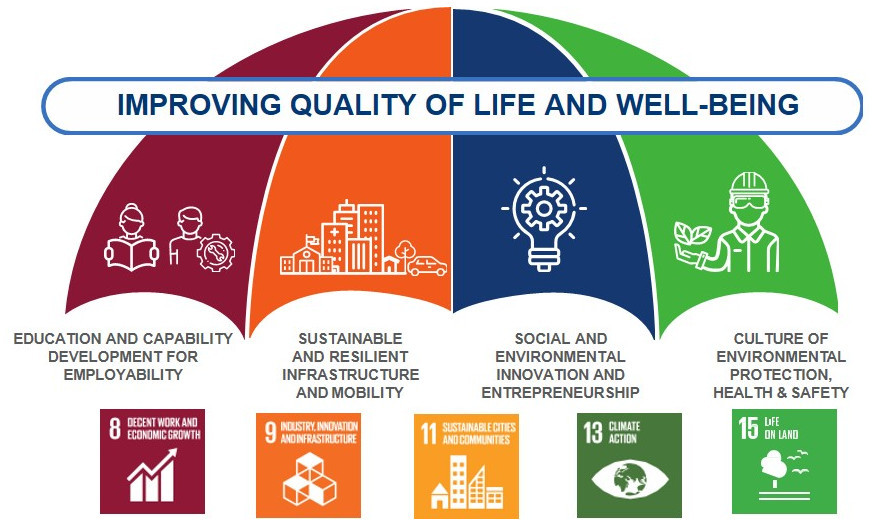 IMPROVING QUALITY OF LIFE AND WELL-BEING

EDUCATION AND CAPABILITY DEVELOPMENT FOR EMPLOYABILITY

SUSTAINABLE AND RESILIENT INFRASTRUCTURE AND MOBILITY

SOCIAL AND ENVIRONMENTAL INNOVATION AND ENTREPRENEURSHIP

CULTURE OF ENVIRONMENTAL PROTECTION, HEALTH & SAFETY

8 DECENT WORK AND ECONOMIC GROWTH

9 INDUSTRY, INNOVATION AND INFRASTRUCTURE

11 SUSTAINABLE CITIES AND COMMUNITIES

13 CLIMATE ACTION

15 LIFE ON LAND